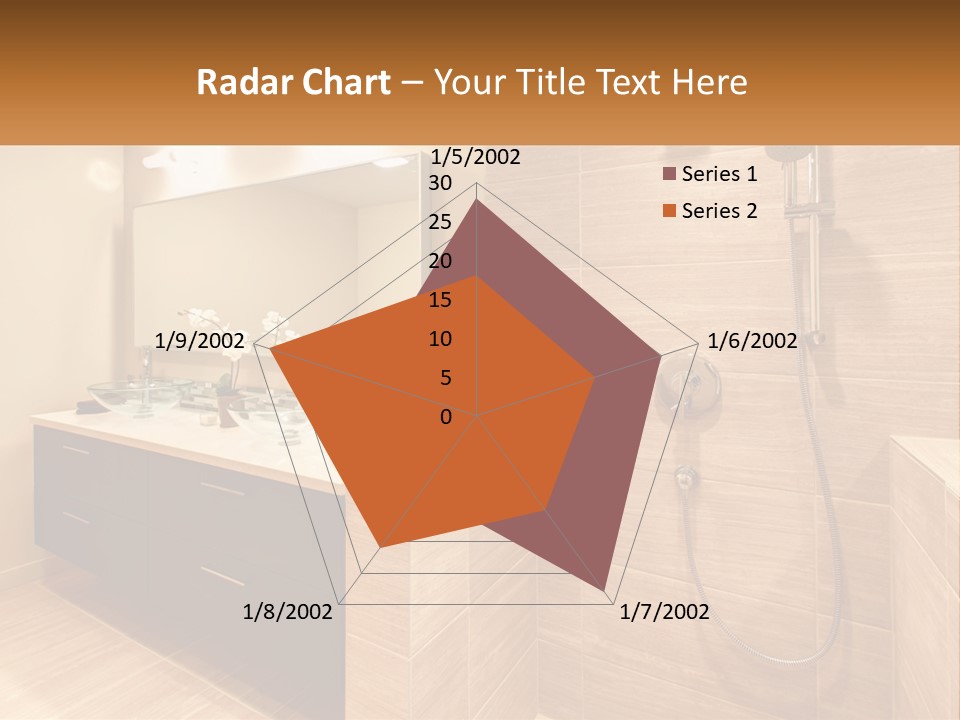 Radar Chart – Your Title Text Here

1/5/2002
30
25
20
15
10
5
0
1/6/2002
1/7/2002
1/8/2002
1/9/2002

Series 1
Series 2